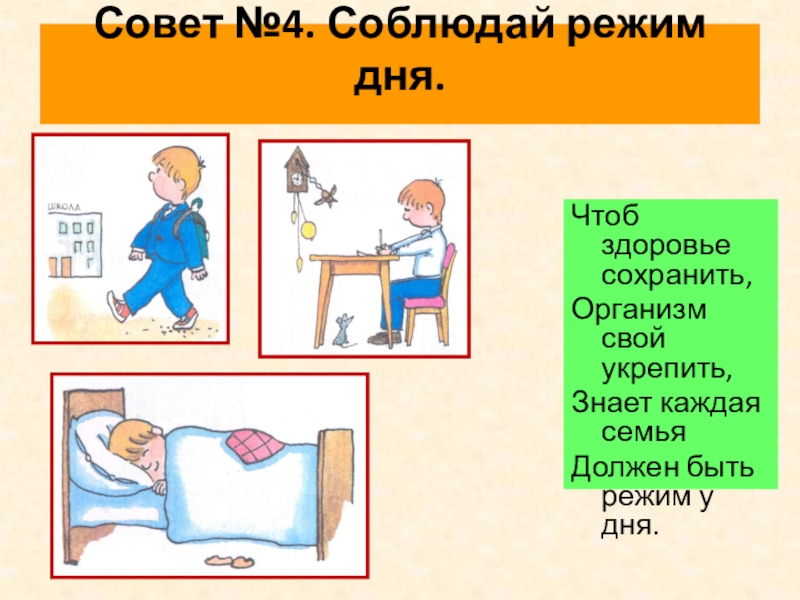 Совет №4. Соблюдай режим дня.

ШКОЛА

Чтоб здоровье сохранить,
Организм свой укрепить,
Знает каждая семья
Должен быть режим у дня.